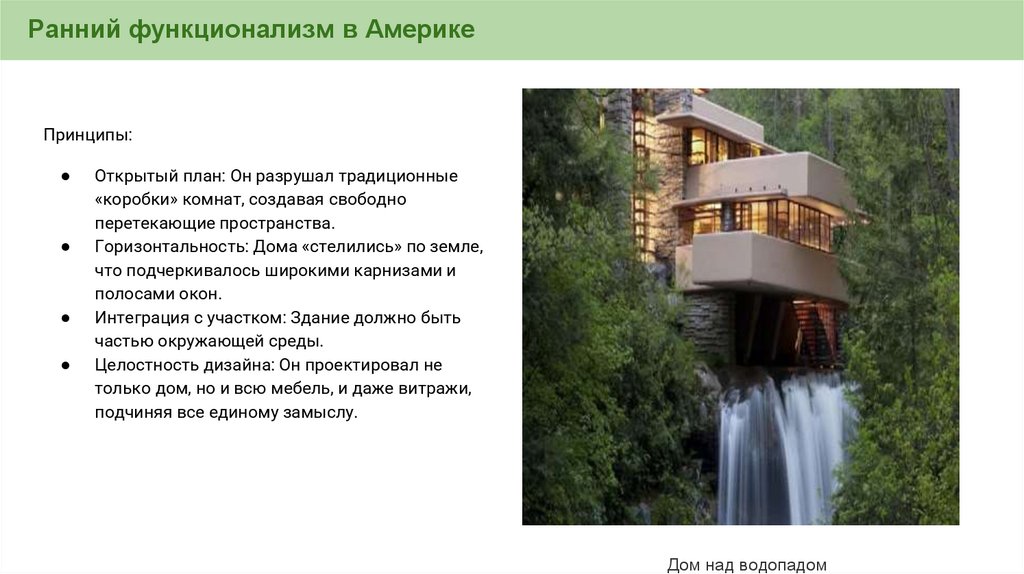 Ранний функционализм в Америке

Принципы:

● Открытый план: Он разрушал традиционные «коробки» комнат, создавая свободно перетекающие пространства.
● Горизонтальность: Дома «стелились» по земле, что подчеркивалось широкими карнизами и полосами окон.
● Интеграция с участком: Здание должно быть частью окружающей среды.
● Целостность дизайна: Он проектировал не только дом, но и всю мебель, и даже витражи, подчиняя все единому замыслу.

Дом над водопадом